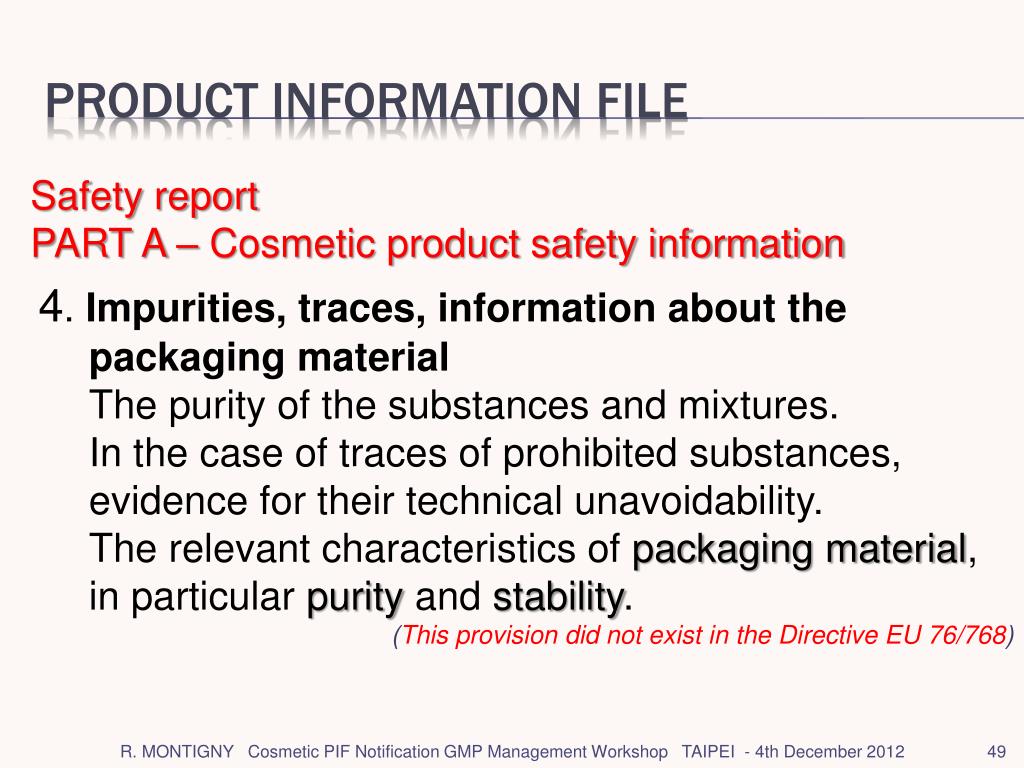 PRODUCT INFORMATION FILE

Safety report
PART A – Cosmetic product safety information

4. Impurities, traces, information about the packaging material
The purity of the substances and mixtures.
In the case of traces of prohibited substances, evidence for their technical unavoidability.
The relevant characteristics of packaging material, in particular purity and stability.
(This provision did not exist in the Directive EU 76/768)

R. MONTIGNY Cosmetic PIF Notification GMP Management Workshop TAIPEI - 4th December 2012 49